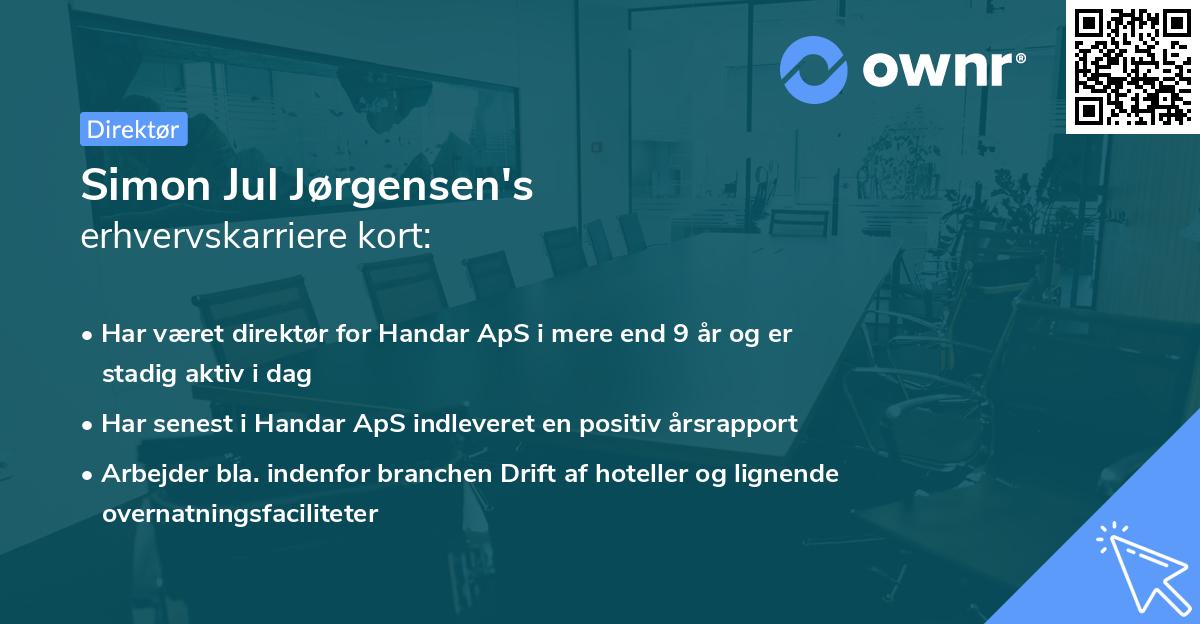 ownr®

Direktør

Simon Jul Jørgensen's
erhvervskarriere kort:

• Har været direktør for Handar ApS i mere end 9 år og er stadig aktiv i dag

• Har senest i Handar ApS indleveret en positiv årsrapport

• Arbejder bla. indenfor branchen Drift af hoteller og lignende overnatningsfaciliteter